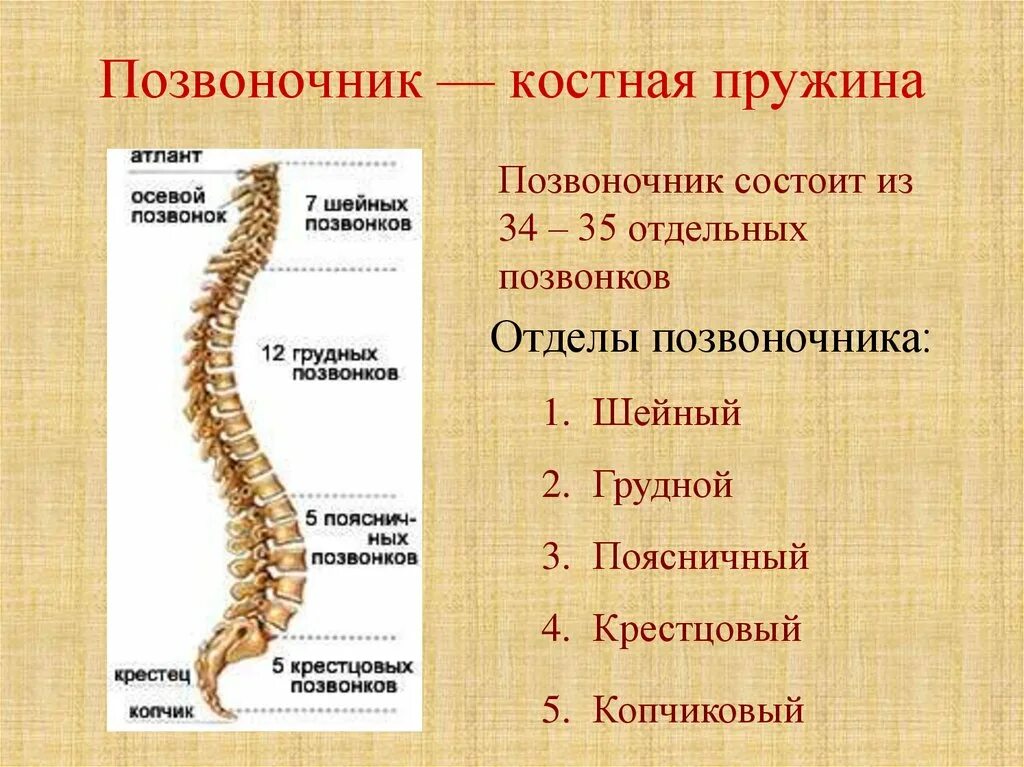 Позвоночник — костная пружина

атлант

осевой позвонок

7 шейных позвонков

12 грудных позвонков

5 поясничных позвонков

крестец

5 крестцовых позвонков

копчик

Позвоночник состоит из 34 – 35 отдельных позвонков

Отделы позвоночника:

1. Шейный
2. Грудной
3. Поясничный
4. Крестцовый
5. Копчиковый